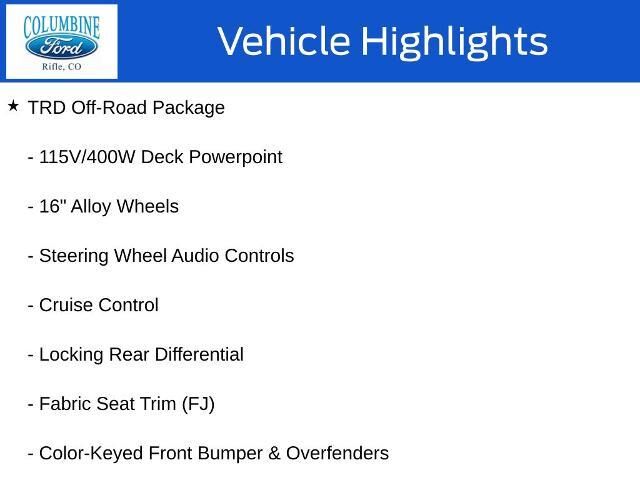 COLUMBINE
Ford
Rifle, CO

Vehicle Highlights

★ TRD Off-Road Package

- 115V/400W Deck Powerpoint

- 16" Alloy Wheels

- Steering Wheel Audio Controls

- Cruise Control

- Locking Rear Differential

- Fabric Seat Trim (FJ)

- Color-Keyed Front Bumper & Overfenders